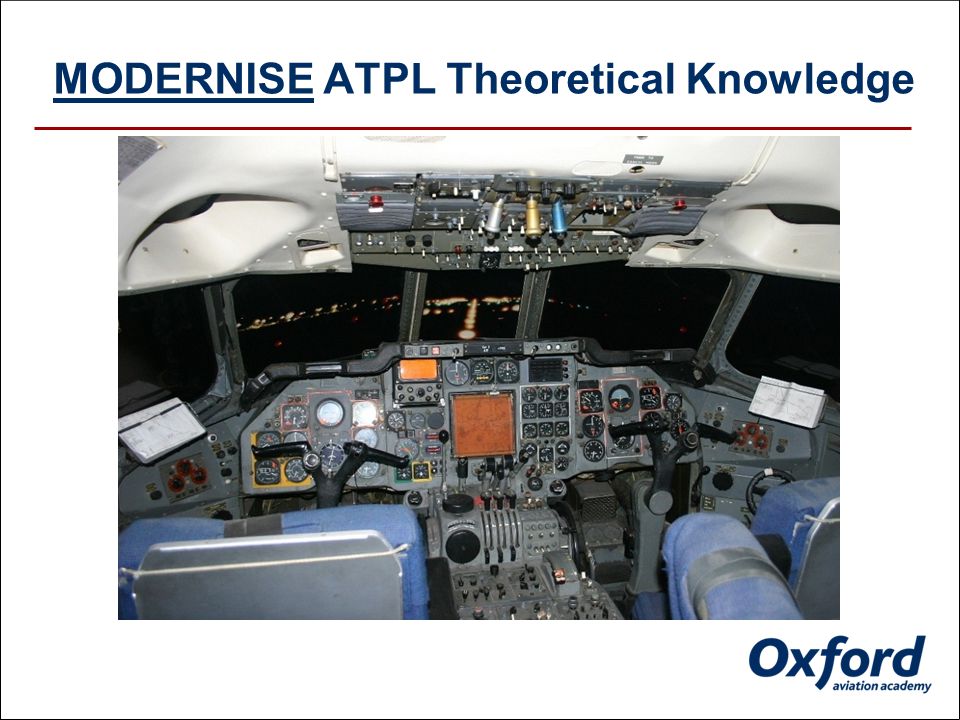 MODERNISE ATPL Theoretical Knowledge

Oxford
aviation academy